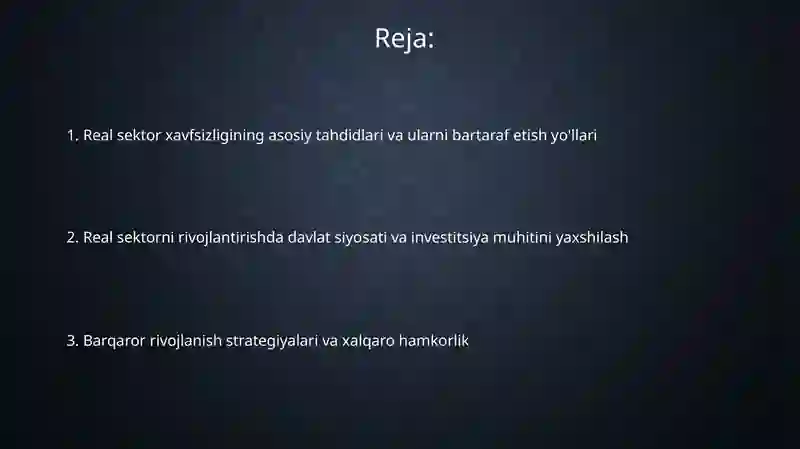 Reja:

1. Real sektor xavfsizligining asosiy tahdidlari va ularni bartaraf etish yo'llari

2. Real sektorni rivojlantirishda davlat siyosati va investitsiya muhitini yaxshilash

3. Barqaror rivojlanish strategiyalari va xalqaro hamkorlik